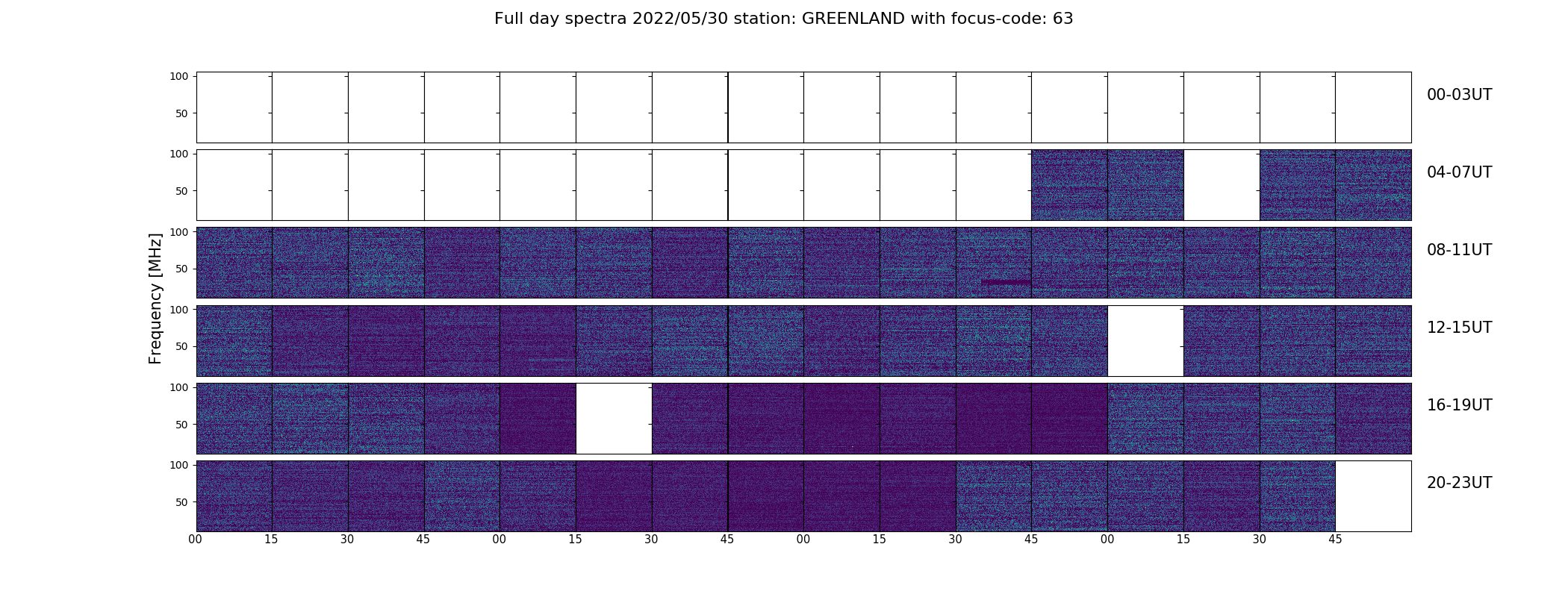 Full day spectra 2022/05/30 station: GREENLAND with focus-code: 63

Frequency [MHz]

100
50
00-03UT

100
50
04-07UT

100
50
08-11UT

100
50
12-15UT

100
50
16-19UT

100
50
20-23UT

00 15 30 45 00 15 30 45 00 15 30 45 00 15 30 45